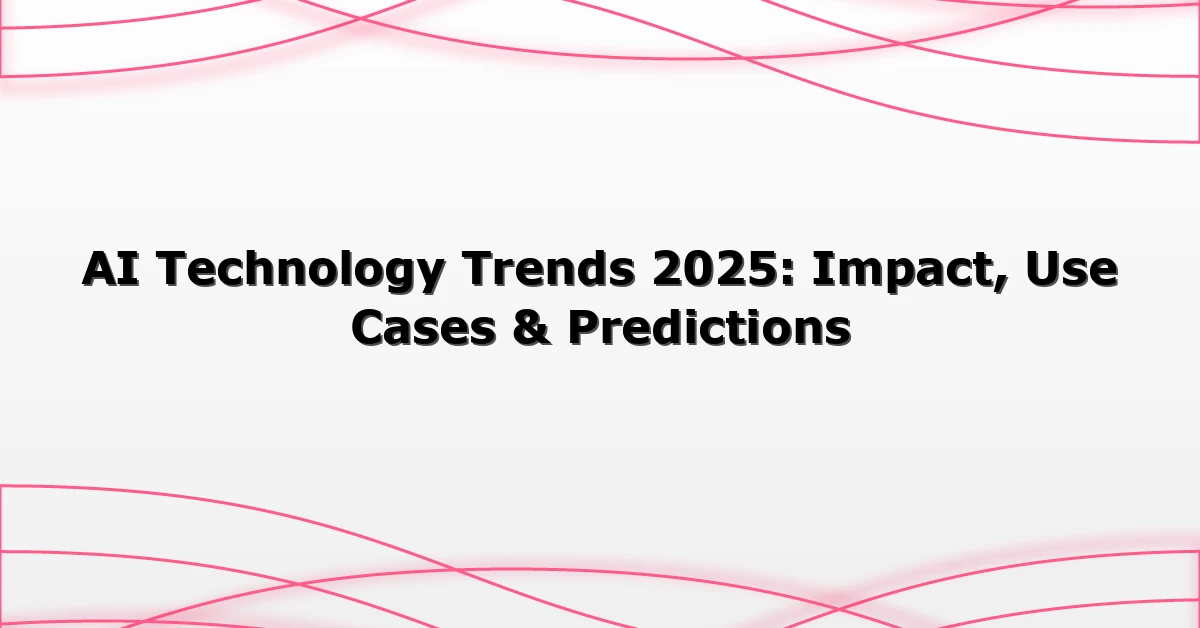 AI Technology Trends 2025: Impact, Use Cases & Predictions